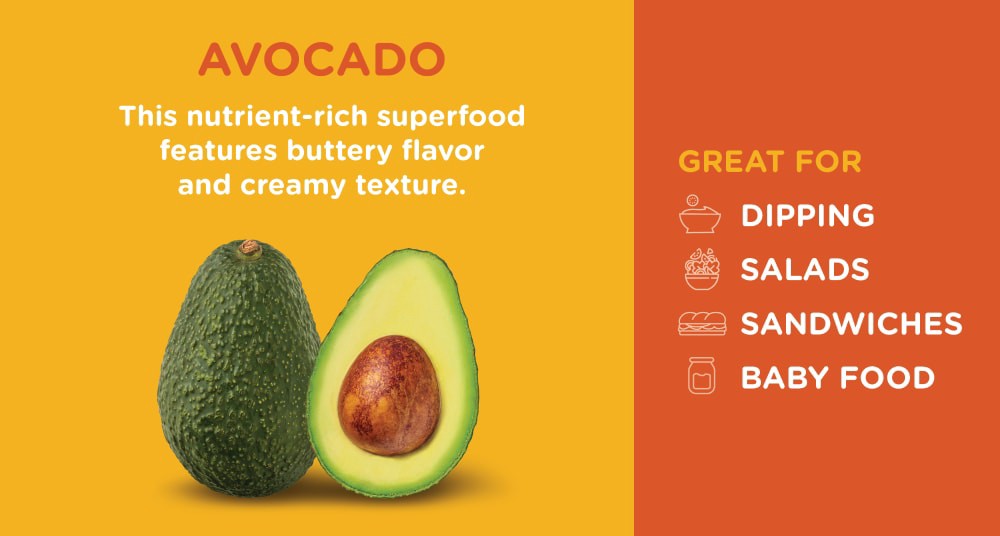 AVOCADO

This nutrient-rich superfood features buttery flavor and creamy texture.

GREAT FOR

DIPPING

SALADS

SANDWICHES

BABY FOOD